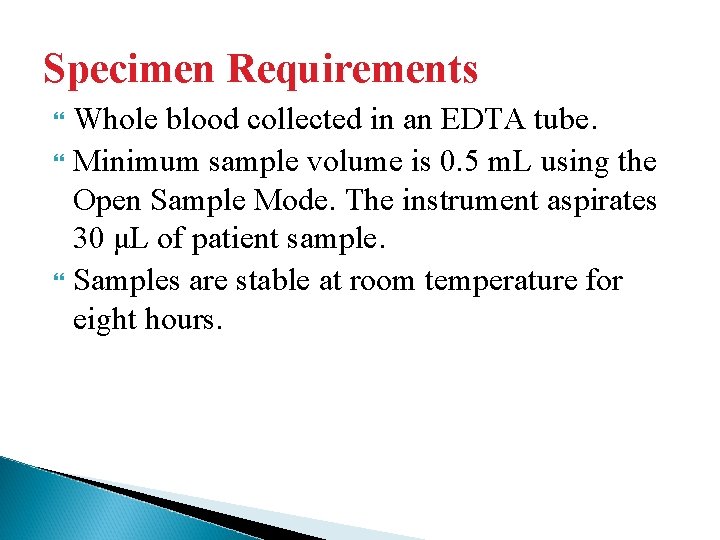 Specimen Requirements

Whole blood collected in an EDTA tube.

Minimum sample volume is 0.5 mL using the Open Sample Mode. The instrument aspirates 30 µL of patient sample.

Samples are stable at room temperature for eight hours.